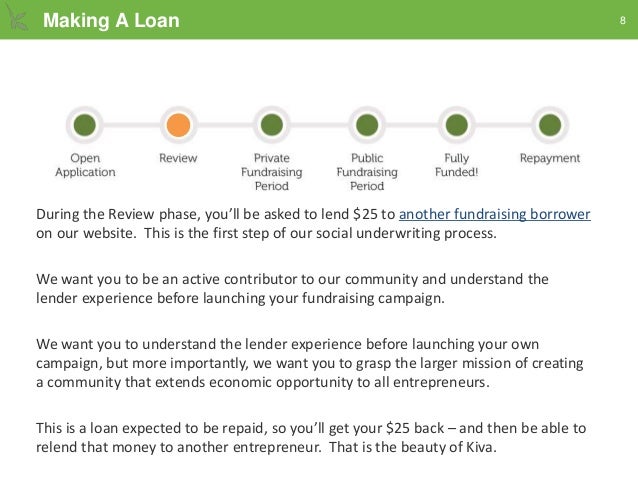 Making A Loan

8

Open Application

Review

Private Fundraising Period

Public Fundraising Period

Fully Funded!

Repayment

During the Review phase, you'll be asked to lend \$25 to another fundraising borrower on our website. This is the first step of our social underwriting process.

We want you to be an active contributor to our community and understand the lender experience before launching your fundraising campaign.

We want you to understand the lender experience before launching your own campaign, but more importantly, we want you to grasp the larger mission of creating a community that extends economic opportunity to all entrepreneurs.

This is a loan expected to be repaid, so you'll get your \$25 back – and then be able to relend that money to another entrepreneur. That is the beauty of Kiva.